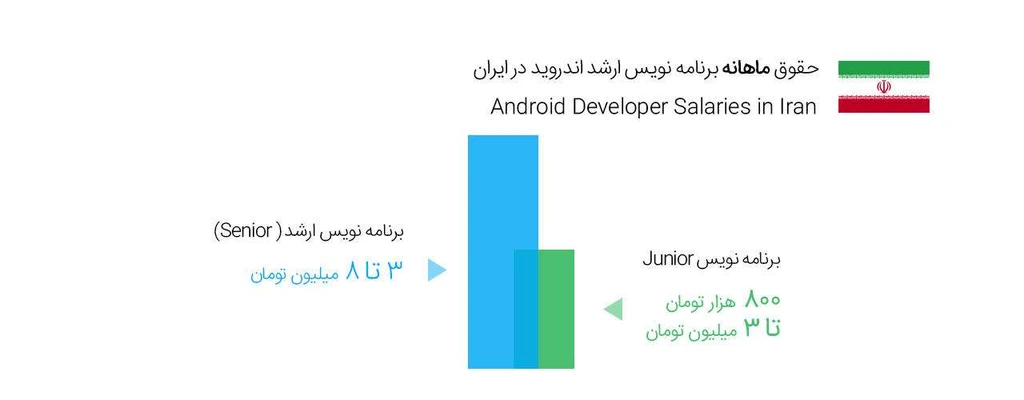 حقوق ماهانه برنامه نویس ارشد اندروید در ایران

Android Developer Salaries in Iran

برنامه نویس ارشد ( Senior)

۳ تا ۸ میلیون تومان

برنامه نویس Junior

۸۰۰ هزار تومان
تا ۳ میلیون تومان